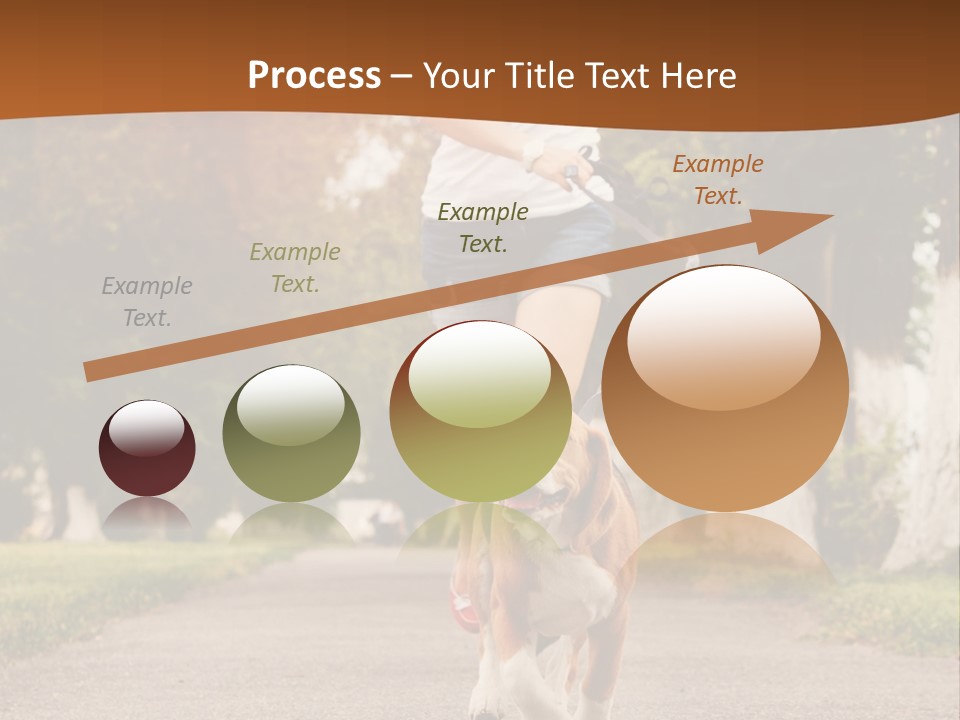 Process – Your Title Text Here

Example Text.

Example Text.

Example Text.

Example Text.